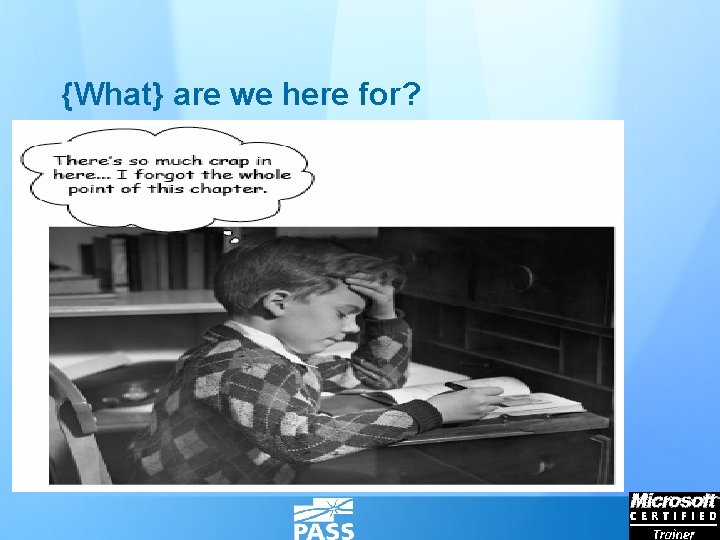 {What} are we here for?

There's so much crap in here... I forgot the whole point of this chapter.

PASS

Microsoft CERTIFIED Trainer